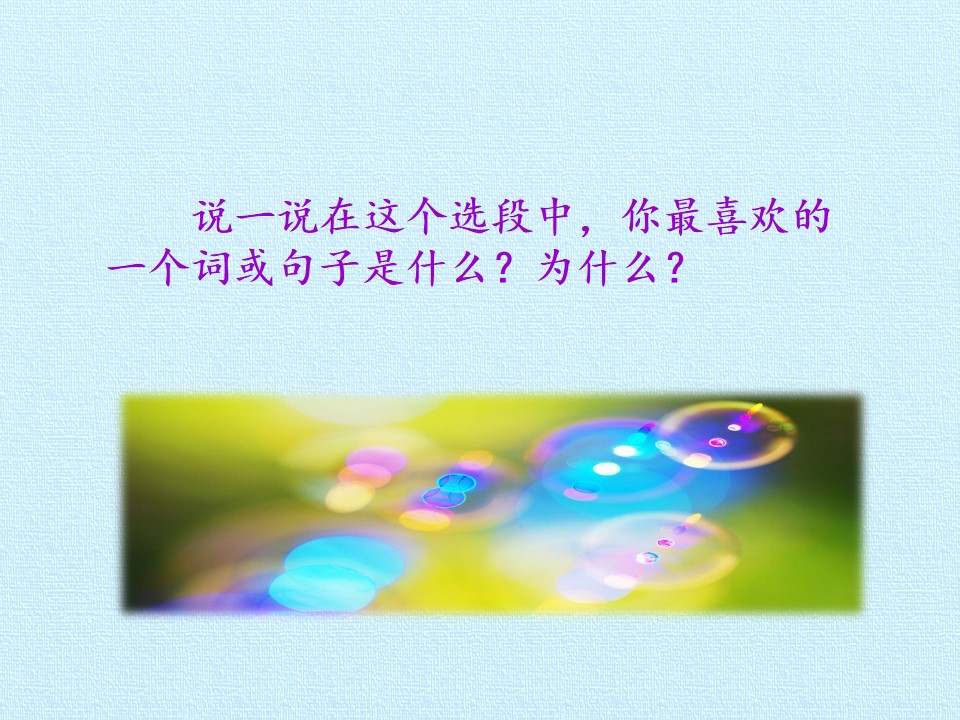 说一说在这个选段中，你最喜欢的一个词或句子是什么？为什么？